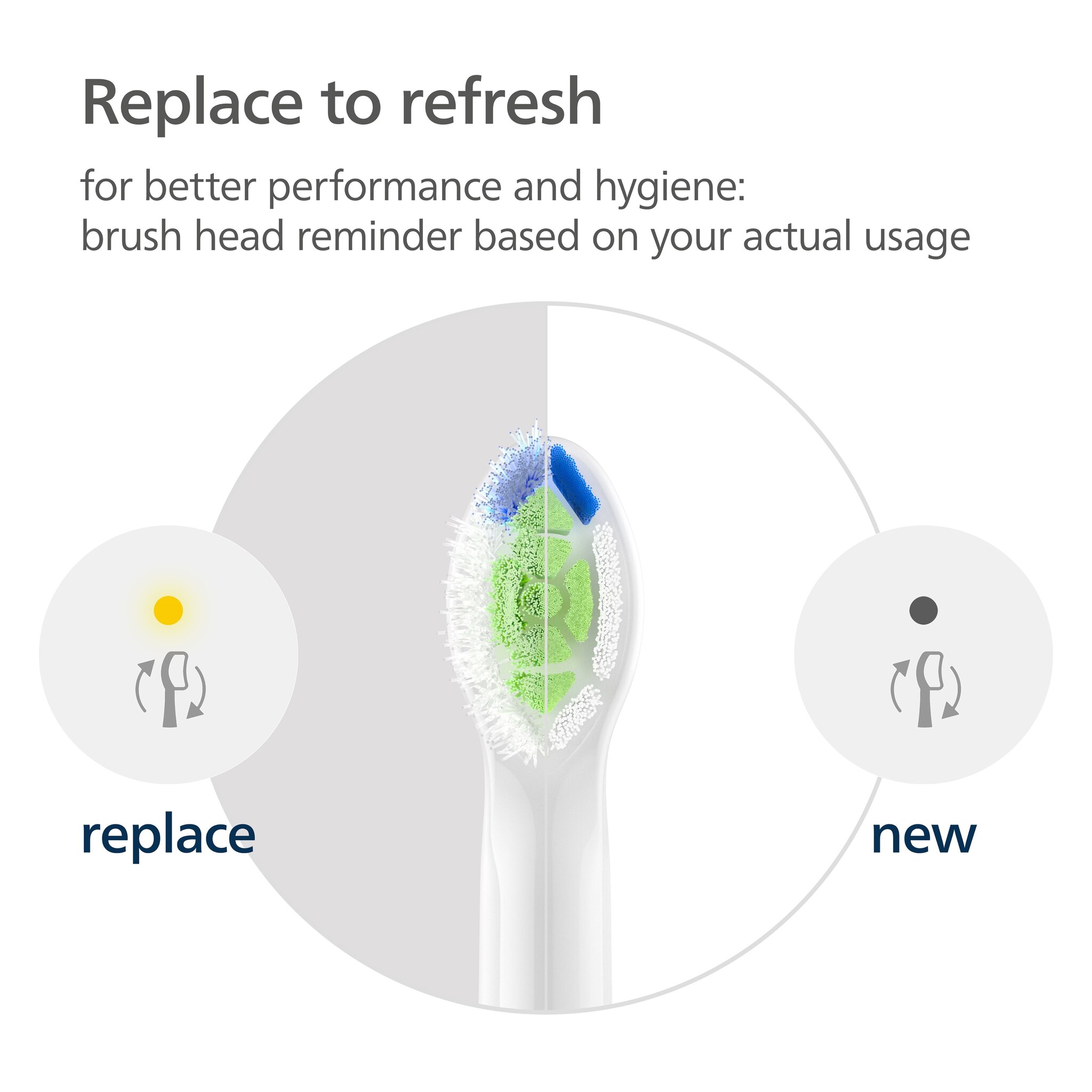 Replace to refresh

for better performance and hygiene:
brush head reminder based on your actual usage

replace

new